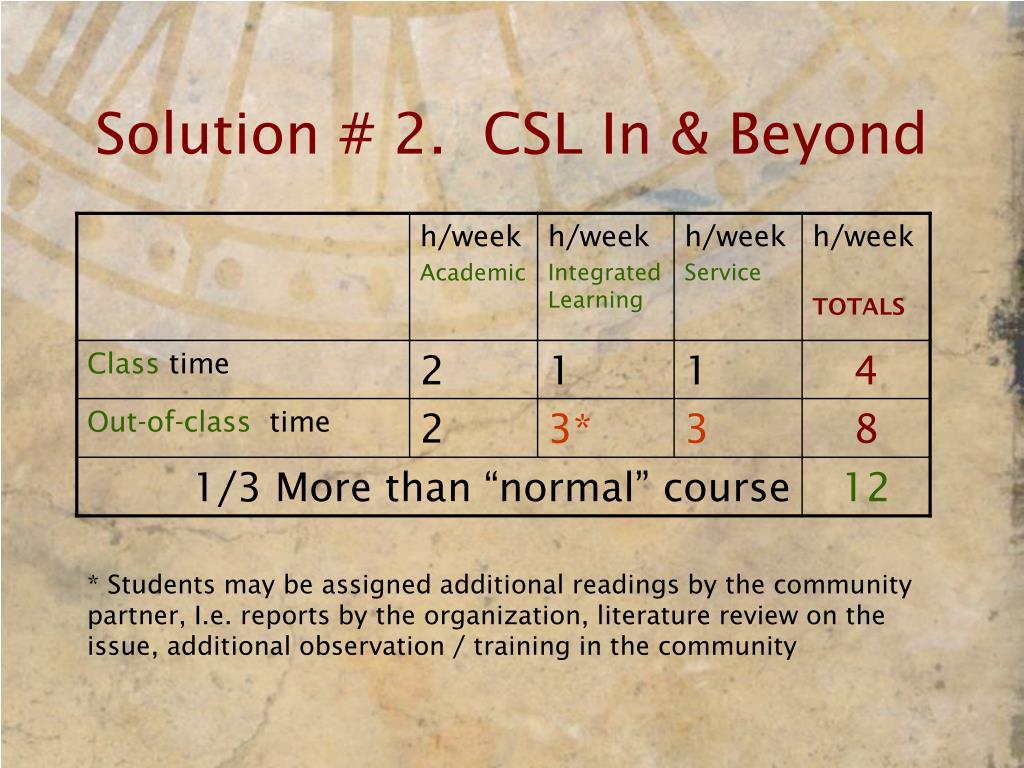 Solution # 2. CSL In & Beyond

| | h/week Academic | h/week Integrated Learning | h/week Service | h/week TOTALS |
|---|---|---|---|---|
| Class time | 2 | 1 | 1 | 4 |
| Out-of-class time | 2 | 3* | 3 | 8 |
| 1/3 More than “normal” course | | | | 12 |

* Students may be assigned additional readings by the community partner, I.e. reports by the organization, literature review on the issue, additional observation / training in the community